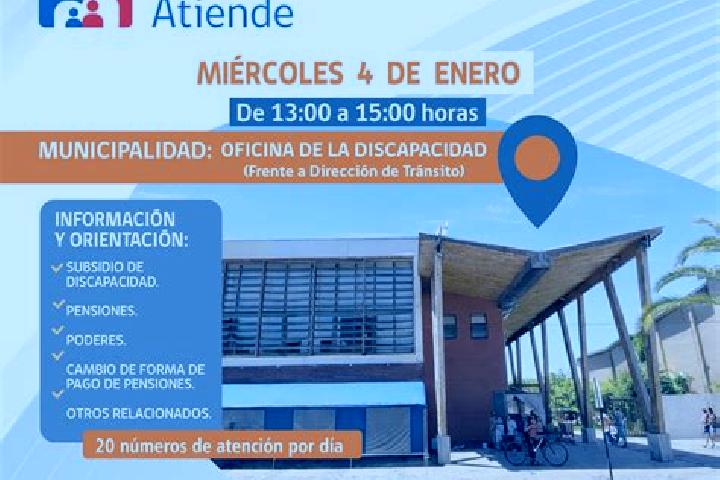 Atiende

MIÉRCOLES 4 DE ENERO

De 13:00 a 15:00 horas

MUNICIPALIDAD: OFICINA DE LA DISCAPACIDAD
(Frente a Dirección de Tránsito)

INFORMACIÓN Y ORIENTACIÓN:

SUBSIDIO DE DISCAPACIDAD.

PENSIONES.

PODERES.

CAMBIO DE FORMA DE PAGO DE PENSIONES.

OTROS RELACIONADOS.

20 números de atención por día